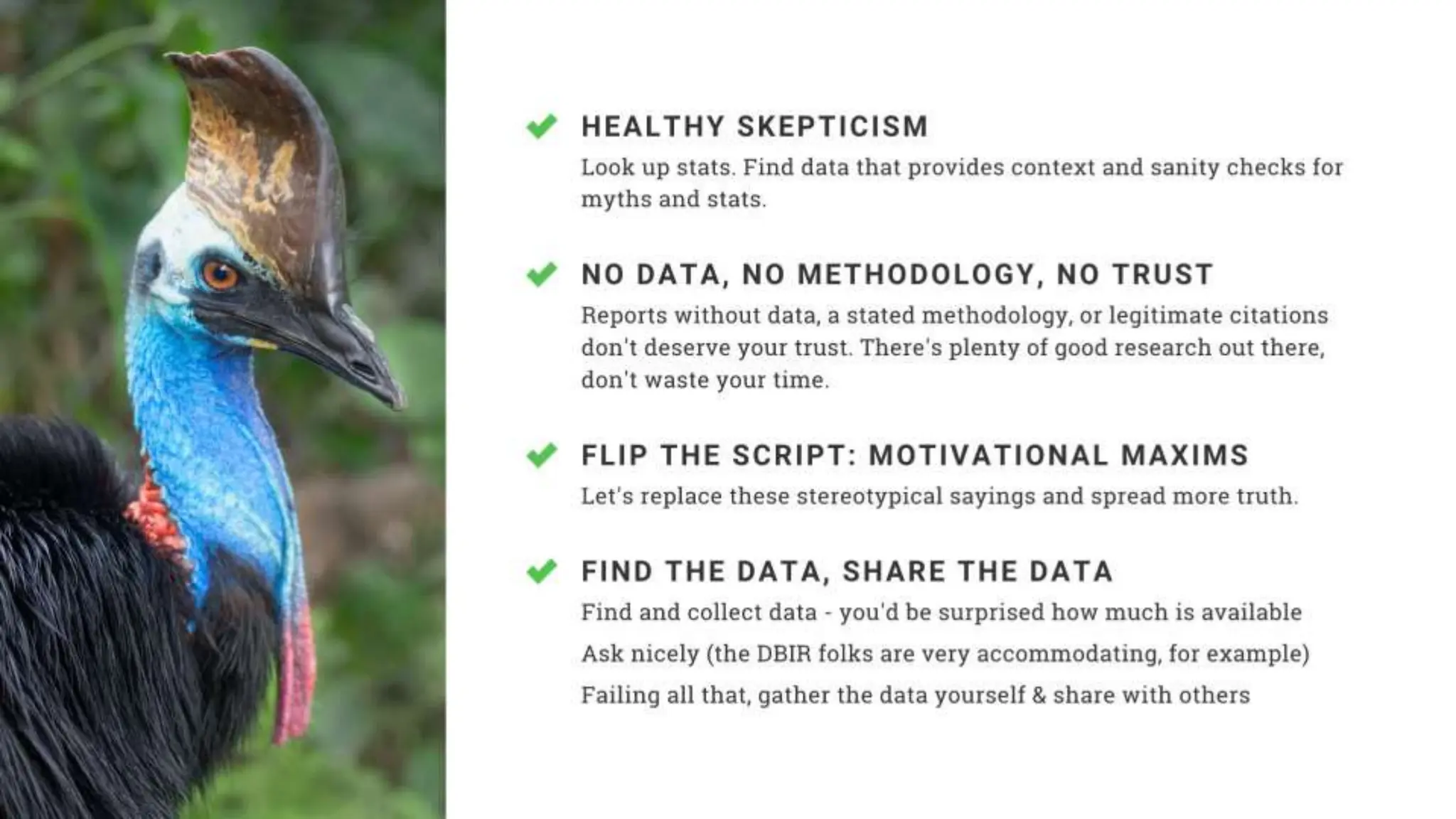 HEALTHY SKEPTICISM
Look up stats. Find data that provides context and sanity checks for myths and stats.

NO DATA, NO METHODOLOGY, NO TRUST
Reports without data, a stated methodology, or legitimate citations don't deserve your trust. There's plenty of good research out there, don't waste your time.

FLIP THE SCRIPT: MOTIVATIONAL MAXIMS
Let's replace these stereotypical sayings and spread more truth.

FIND THE DATA, SHARE THE DATA
Find and collect data - you'd be surprised how much is available

Ask nicely (the DBIR folks are very accommodating, for example)

Failing all that, gather the data yourself & share with others